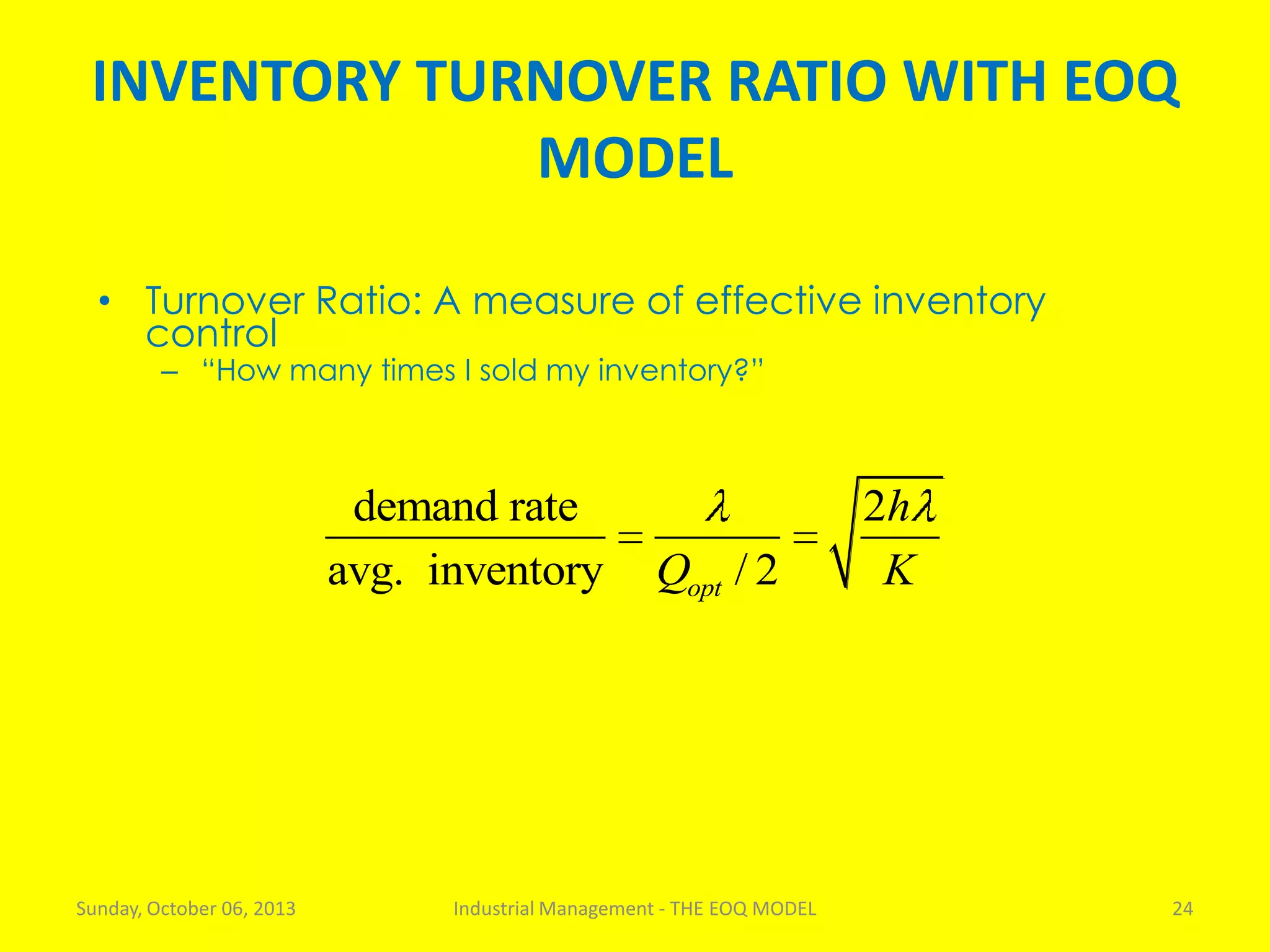 INVENTORY TURNOVER RATIO WITH EOQ MODEL

• Turnover Ratio: A measure of effective inventory control
– “How many times I sold my inventory?”

$\frac{\text{demand rate}}{\text{avg. inventory}} = \frac{\lambda}{Q_{opt}/2} = \sqrt{\frac{2h\lambda}{K}}$

Sunday, October 06, 2013
Industrial Management - THE EOQ MODEL
24